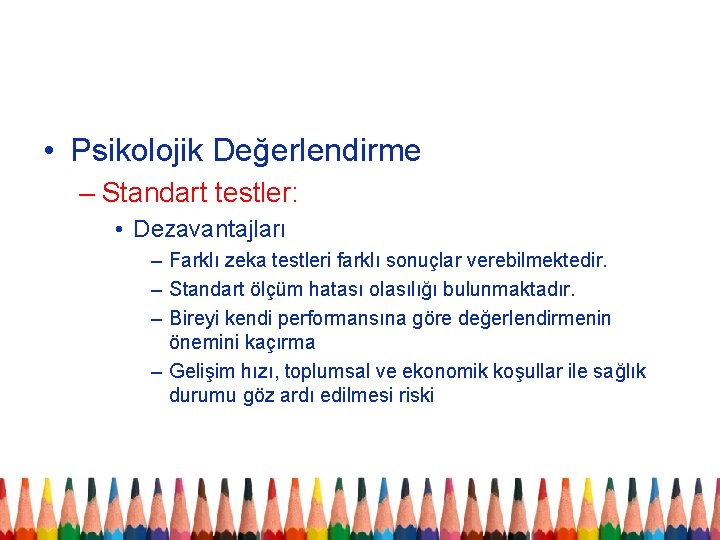 • Psikolojik Değerlendirme
– Standart testler:
• Dezavantajları
– Farklı zeka testleri farklı sonuçlar verebilmektedir.
– Standart ölçüm hatası olasılığı bulunmaktadır.
– Bireyi kendi performansına göre değerlendirmenin önemini kaçırma
– Gelişim hızı, toplumsal ve ekonomik koşullar ile sağlık durumu göz ardı edilmesi riski